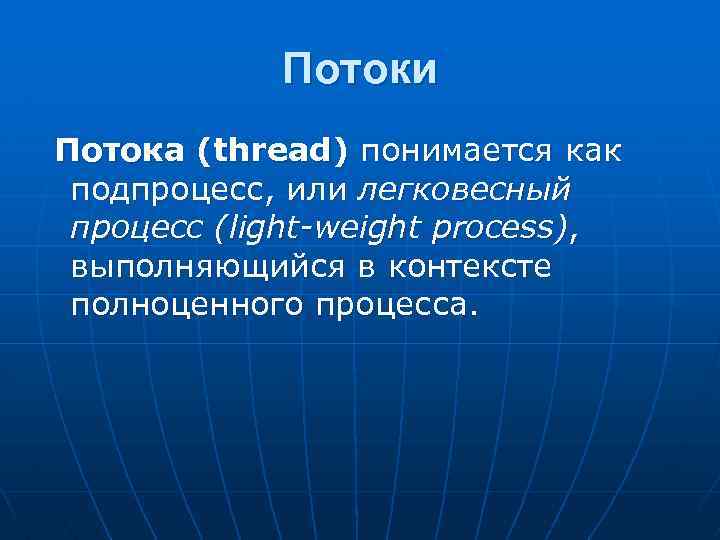 Потоки

Потока (thread) понимается как подпроцесс, или легковесный процесс (light-weight process), выполняющийся в контексте полноценного процесса.